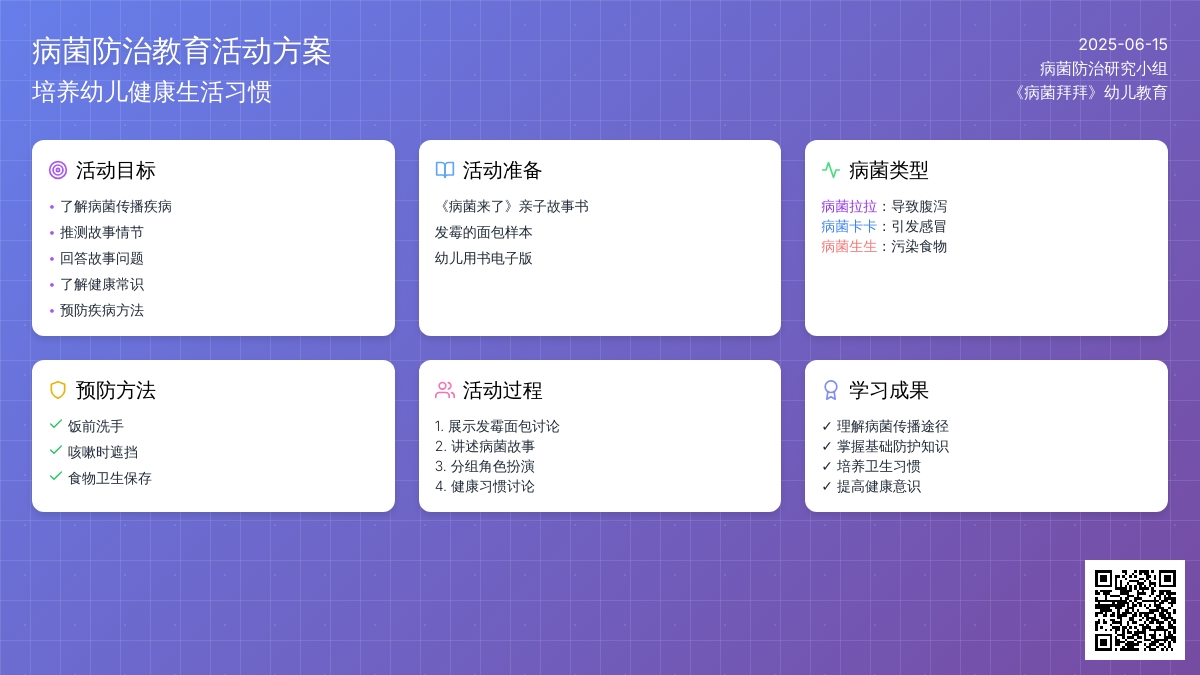 病菌防治教育活动方案
培养幼儿健康生活习惯

2025-06-15
病菌防治研究小组
《病菌拜拜》幼儿教育

活动目标
• 了解病菌传播疾病
• 推测故事情节
• 回答故事问题
• 了解健康常识
• 预防疾病方法

活动准备
《病菌来了》亲子故事书
发霉的面包样本
幼儿用书电子版

病菌类型
病菌拉拉：导致腹泻
病菌卡卡：引发感冒
病菌生生：污染食物

预防方法
✓ 饭前洗手
✓ 咳嗽时遮挡
✓ 食物卫生保存

活动过程
1. 展示发霉面包讨论
2. 讲述病菌故事
3. 分组角色扮演
4. 健康习惯讨论

学习成果
✓ 理解病菌传播途径
✓ 掌握基础防护知识
✓ 培养卫生习惯
✓ 提高健康意识